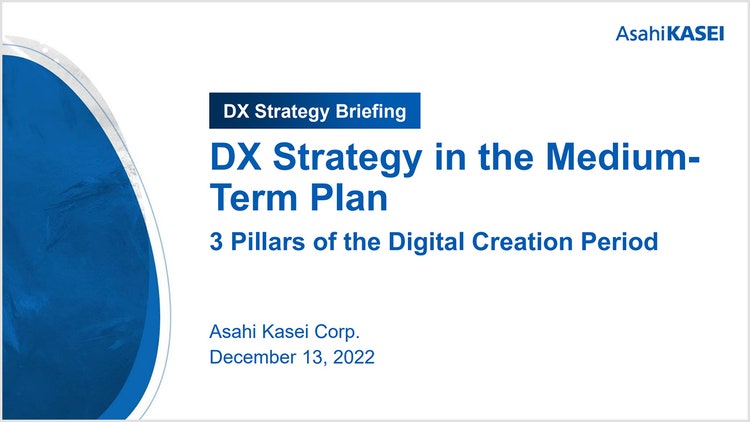 AsahiKASEI

DX Strategy Briefing

DX Strategy in the Medium-Term Plan

3 Pillars of the Digital Creation Period

Asahi Kasei Corp.
December 13, 2022